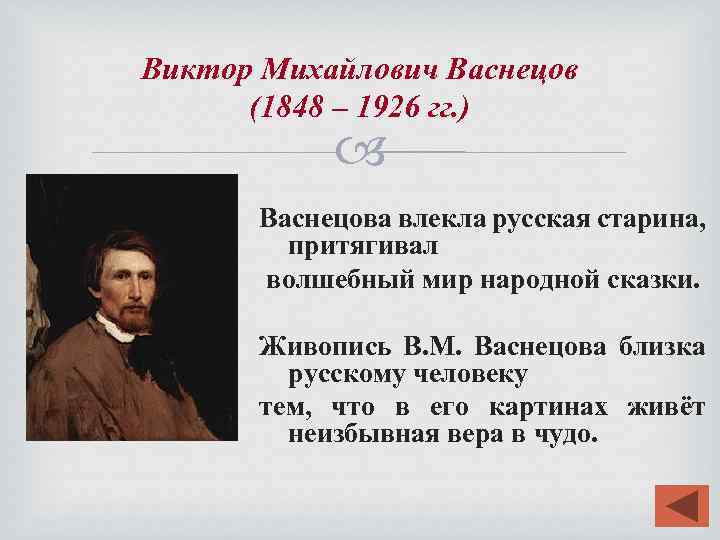 Виктор Михайлович Васнецов
(1848 – 1926 гг.)

Васнецова влекла русская старина, притягивал
волшебный мир народной сказки.

Живопись В.М. Васнецова близка русскому человеку
тем, что в его картинах живёт неизбывная вера в чудо.